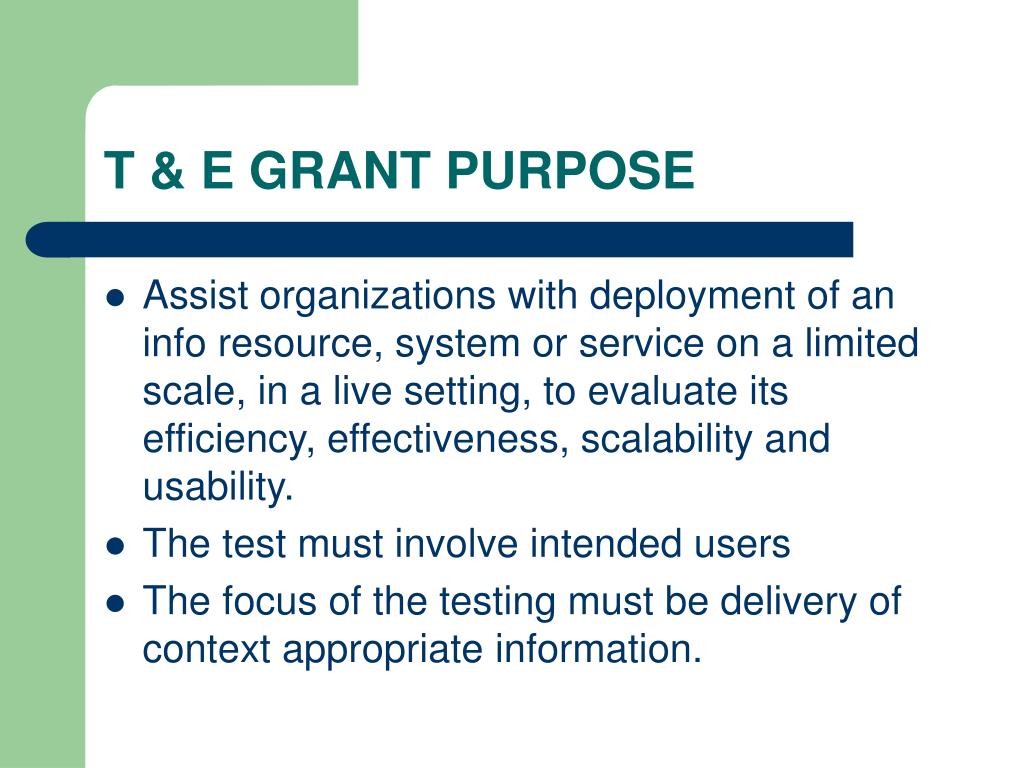 T & E GRANT PURPOSE

- Assist organizations with deployment of an info resource, system or service on a limited scale, in a live setting, to evaluate its efficiency, effectiveness, scalability and usability.
- The test must involve intended users
- The focus of the testing must be delivery of context appropriate information.